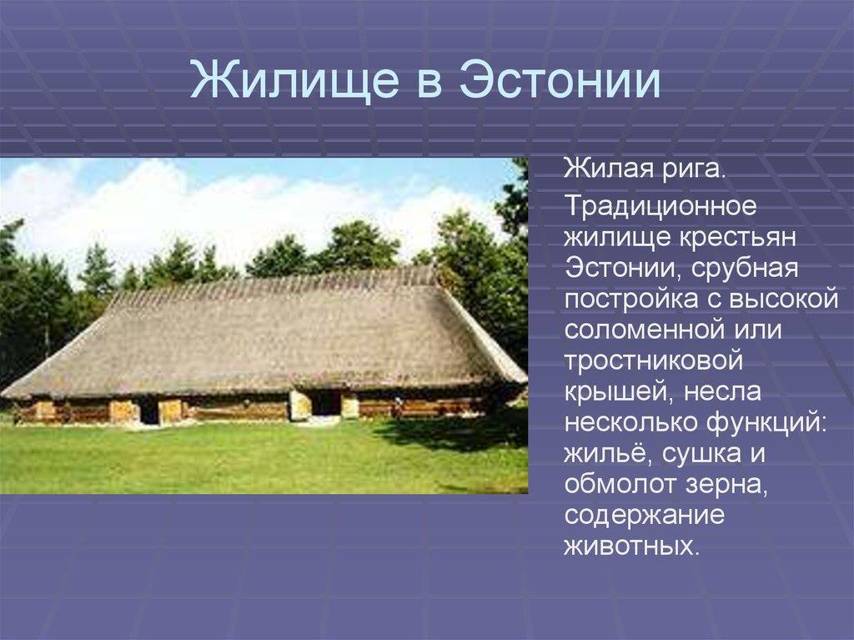 Жилище в Эстонии

Жилая рига.

Традиционное жилище крестьян Эстонии, срубная постройка с высокой соломенной или тростниковой крышей, несла несколько функций: жильё, сушка и обмолот зерна, содержание животных.